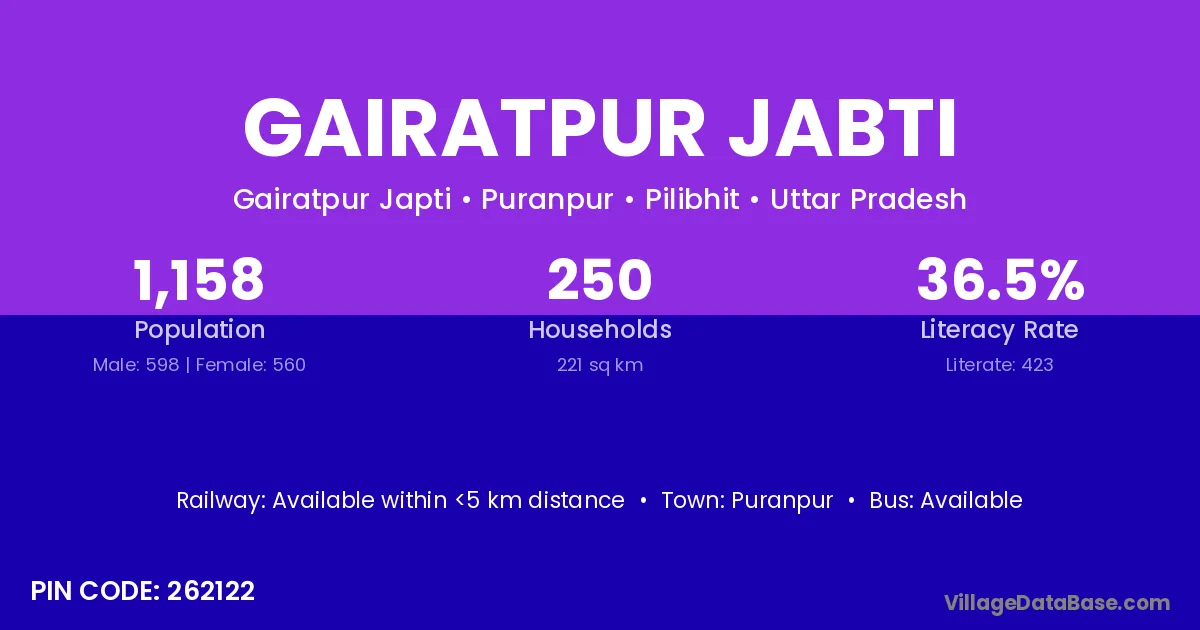 GAIRATPUR JABTI

Gairatpur Japti • Puranpur • Pilibhit • Uttar Pradesh

1,158
Population
Male: 598 | Female: 560

250
Households
221 sq km

36.5%
Literacy Rate
Literate: 423

Railway: Available within <5 km distance • Town: Puranpur • Bus: Available

PIN CODE: 262122

VillageDataBase.com